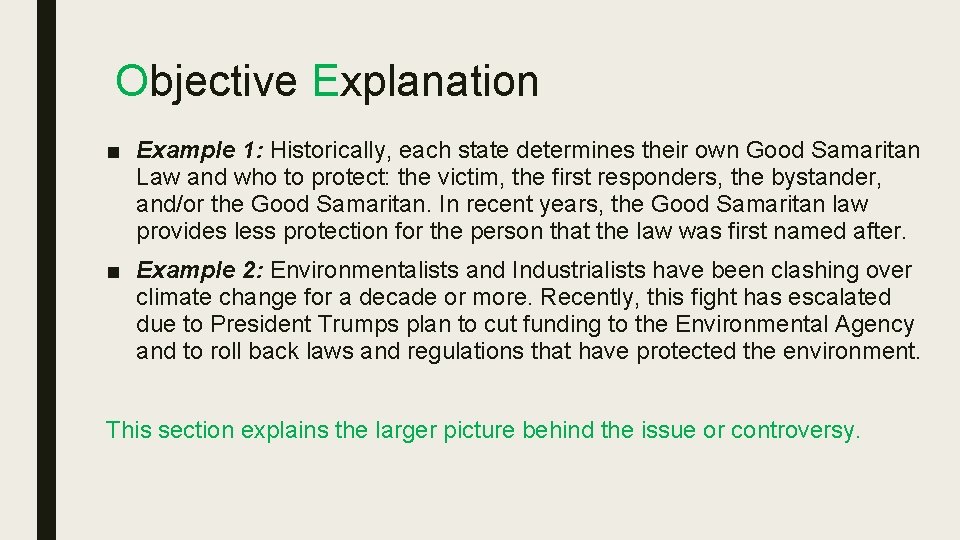 Objective Explanation

■ Example 1: Historically, each state determines their own Good Samaritan Law and who to protect: the victim, the first responders, the bystander, and/or the Good Samaritan. In recent years, the Good Samaritan law provides less protection for the person that the law was first named after.

■ Example 2: Environmentalists and Industrialists have been clashing over climate change for a decade or more. Recently, this fight has escalated due to President Trumps plan to cut funding to the Environmental Agency and to roll back laws and regulations that have protected the environment.

This section explains the larger picture behind the issue or controversy.